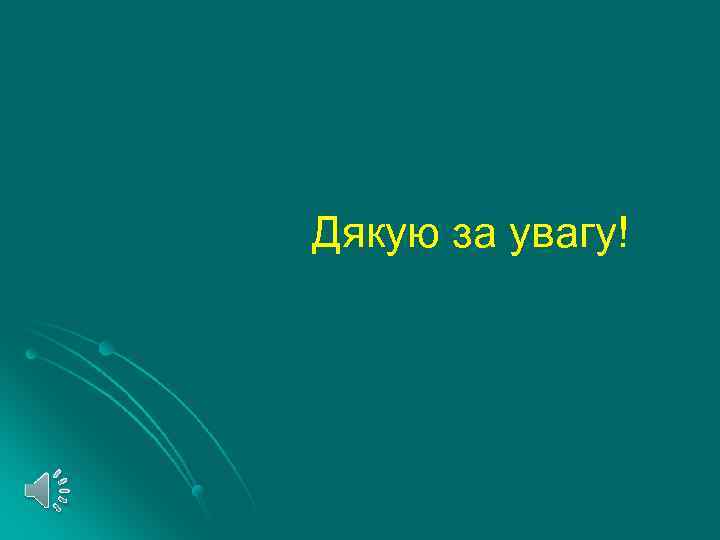 Дякую за увагу!